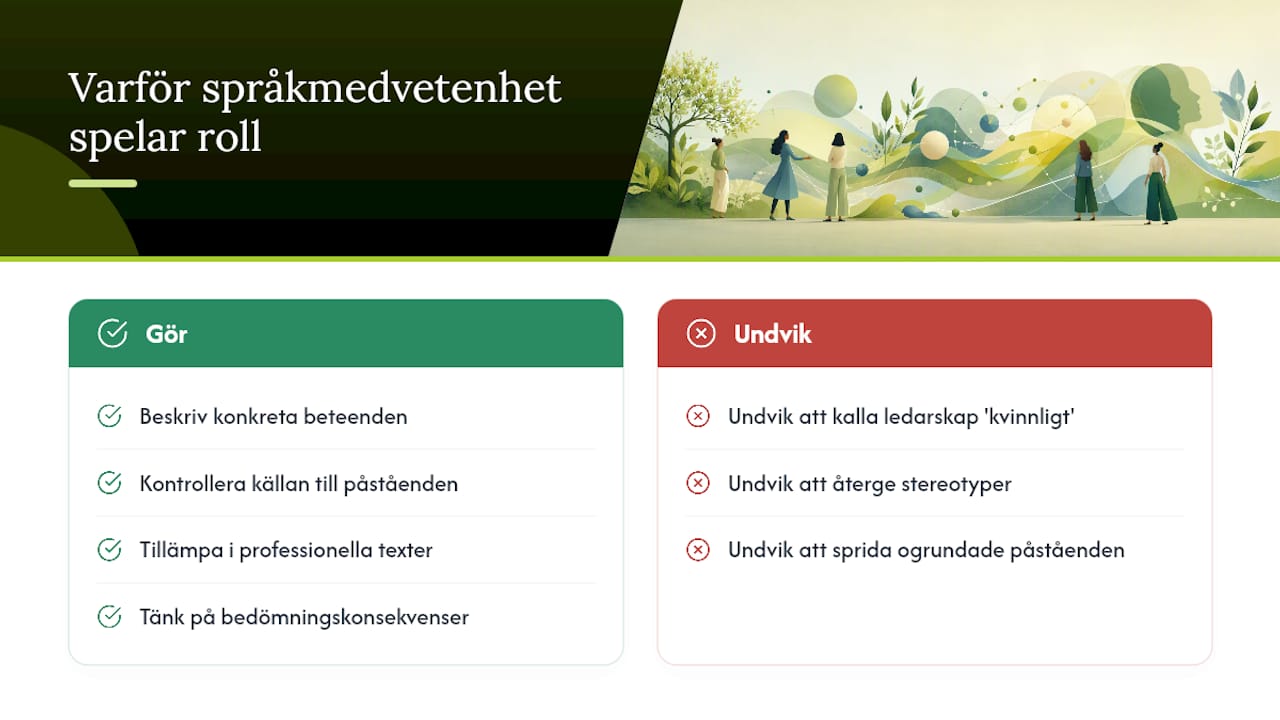 Varför språkmedvetenhet spelar roll

Gör

Beskriv konkreta beteenden

Kontrollera källan till påståenden

Tillämpa i professionella texter

Tänk på bedömningskonsekvenser

Undvik

Undvik att kalla ledarskap 'kvinnligt'

Undvik att återge stereotyper

Undvik att sprida ogrundade påståenden